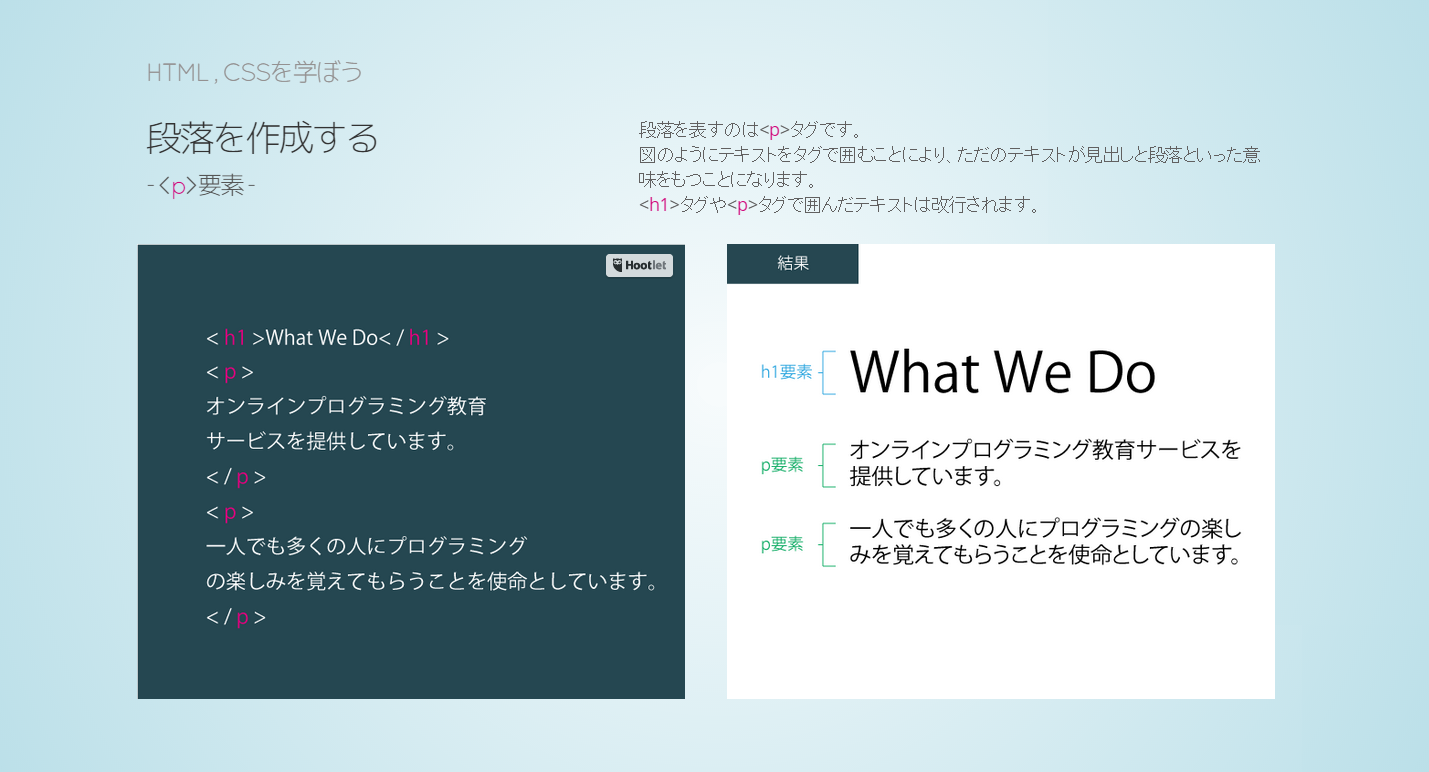 HTML , CSSを学ぼう

段落を作成する

- <p>要素 -

段落を表すのは<p>タグです。
図のようにテキストをタグで囲むことにより、ただのテキストが見出しと段落といった意味をもつことになります。
<h1>タグや<p>タグで囲んだテキストは改行されます。

Hootlet

< h1 >What We Do< / h1 >
< p >
オンラインプログラミング教育
サービスを提供しています。
< / p >
< p >
一人でも多くの人にプログラミング
の楽しみを覚えてもらうことを使命としています。
< / p >

結果

h1要素 What We Do

p要素 オンラインプログラミング教育サービスを提供しています。

p要素 一人でも多くの人にプログラミングの楽しみを覚えてもらうことを使命としています。